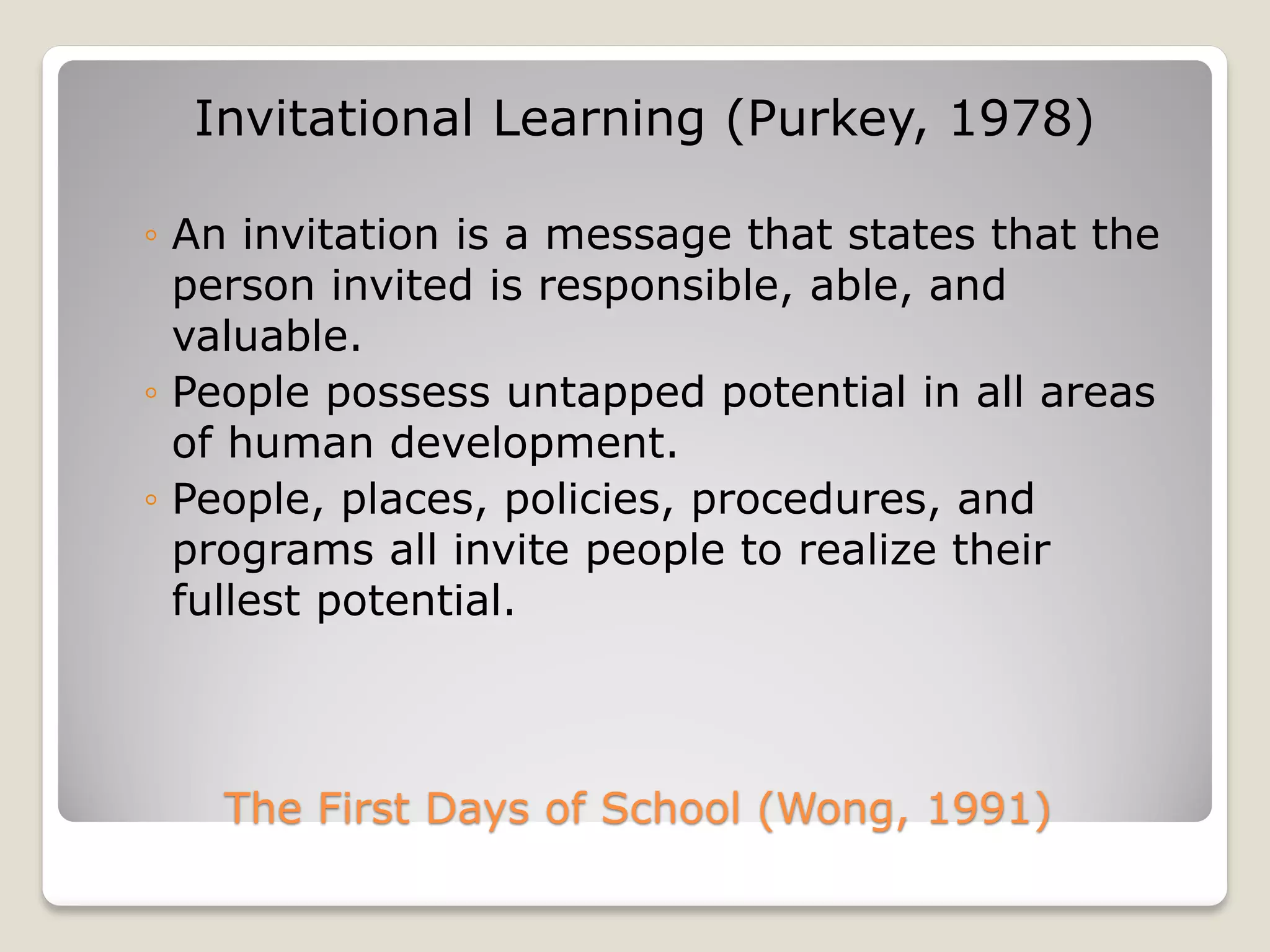 Invitational Learning (Purkey, 1978)

◦ An invitation is a message that states that the person invited is responsible, able, and valuable.
◦ People possess untapped potential in all areas of human development.
◦ People, places, policies, procedures, and programs all invite people to realize their fullest potential.

The First Days of School (Wong, 1991)